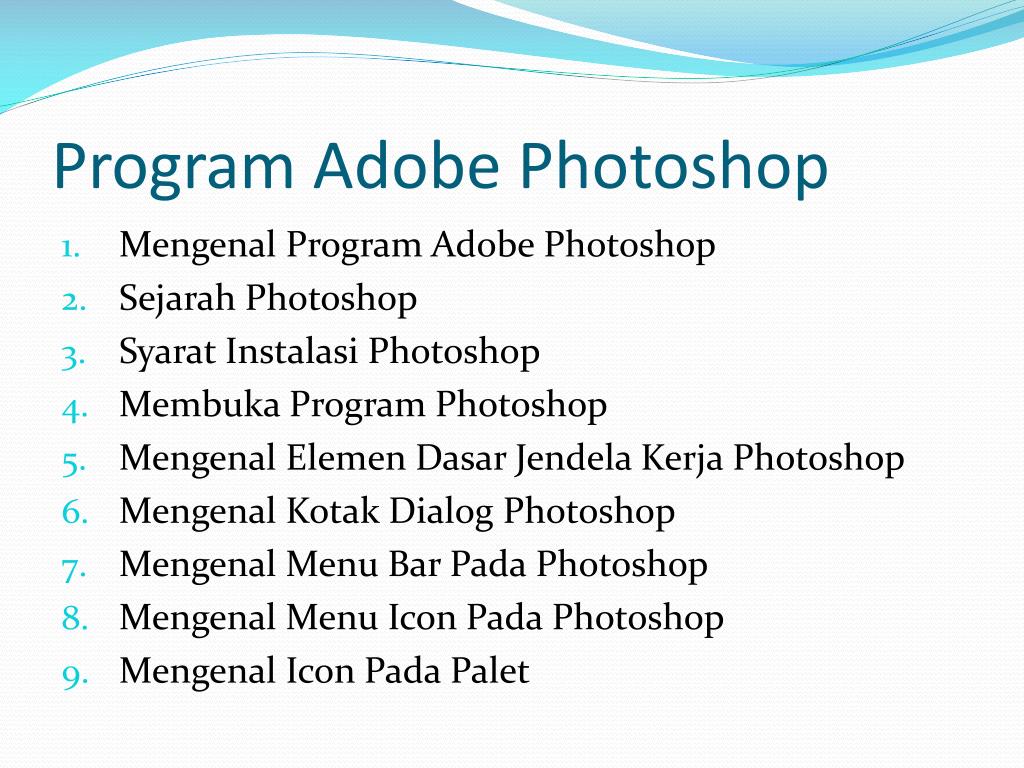 Program Adobe Photoshop

1. Mengenal Program Adobe Photoshop
2. Sejarah Photoshop
3. Syarat Instalasi Photoshop
4. Membuka Program Photoshop
5. Mengenal Elemen Dasar Jendela Kerja Photoshop
6. Mengenal Kotak Dialog Photoshop
7. Mengenal Menu Bar Pada Photoshop
8. Mengenal Menu Icon Pada Photoshop
9. Mengenal Icon Pada Palet